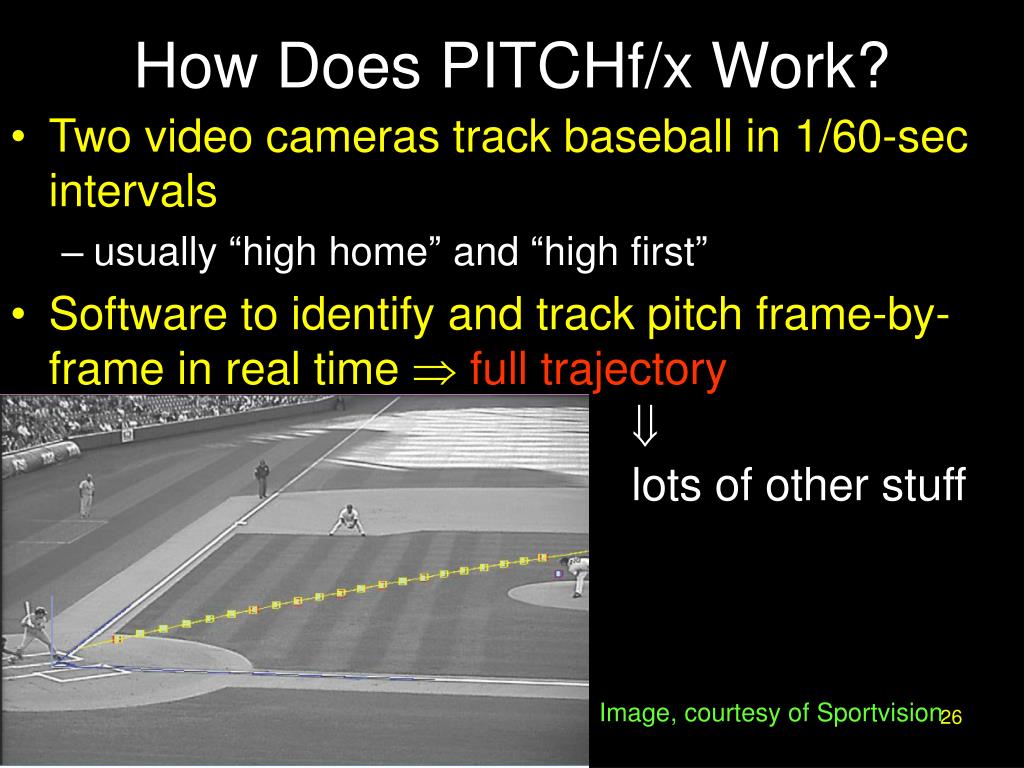 How Does PITCHf/x Work?

• Two video cameras track baseball in 1/60-sec intervals

– usually “high home” and “high first”

• Software to identify and track pitch frame-by-frame in real time $\Rightarrow$ full trajectory

$\Downarrow$

lots of other stuff

Image, courtesy of Sportvision

26